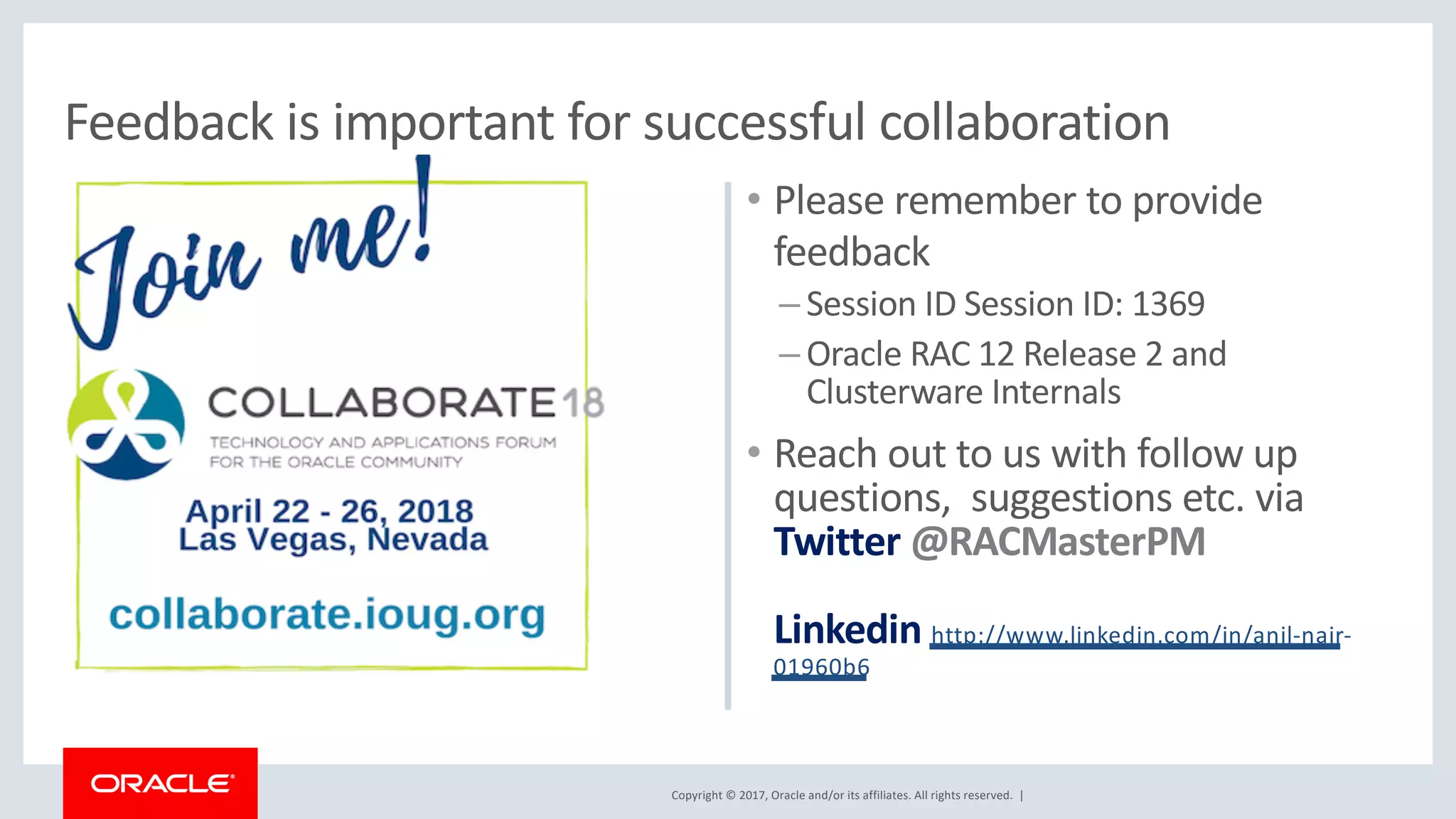 Feedback is important for successful collaboration

Join me!

COLLABORATE18
TECHNOLOGY AND APPLICATIONS FORUM FOR THE ORACLE COMMUNITY

April 22 - 26, 2018
Las Vegas, Nevada

collaborate.ioug.org

• Please remember to provide feedback
– Session ID Session ID: 1369
– Oracle RAC 12 Release 2 and Clusterware Internals

• Reach out to us with follow up questions, suggestions etc. via Twitter @RACMasterPM

Linkedin http://www.linkedin.com/in/anil-nair-01960b6

ORACLE

Copyright © 2017, Oracle and/or its affiliates. All rights reserved. |